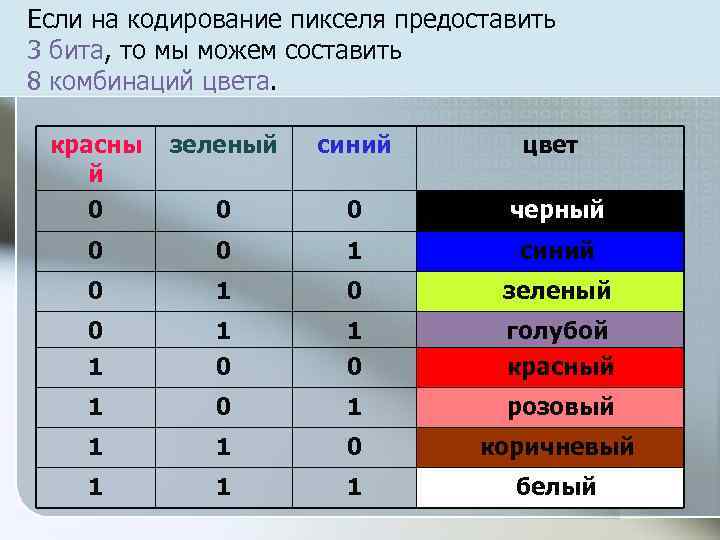 Если на кодирование пикселя предоставить 3 бита, то мы можем составить 8 комбинаций цвета.

| красный | зеленый | синий | цвет |
|---|---|---|---|
| 0 | 0 | 0 | черный |
| 0 | 0 | 1 | синий |
| 0 | 1 | 0 | зеленый |
| 0 | 1 | 1 | голубой |
| 1 | 0 | 0 | красный |
| 1 | 0 | 1 | розовый |
| 1 | 1 | 0 | коричневый |
| 1 | 1 | 1 | белый |